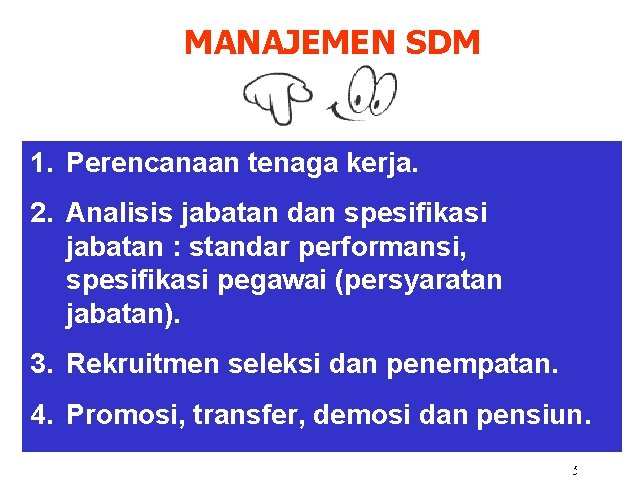 MANAJEMEN SDM

1. Perencanaan tenaga kerja.

2. Analisis jabatan dan spesifikasi jabatan : standar performansi, spesifikasi pegawai (persyaratan jabatan).

3. Rekruitmen seleksi dan penempatan.

4. Promosi, transfer, demosi dan pensiun.

5